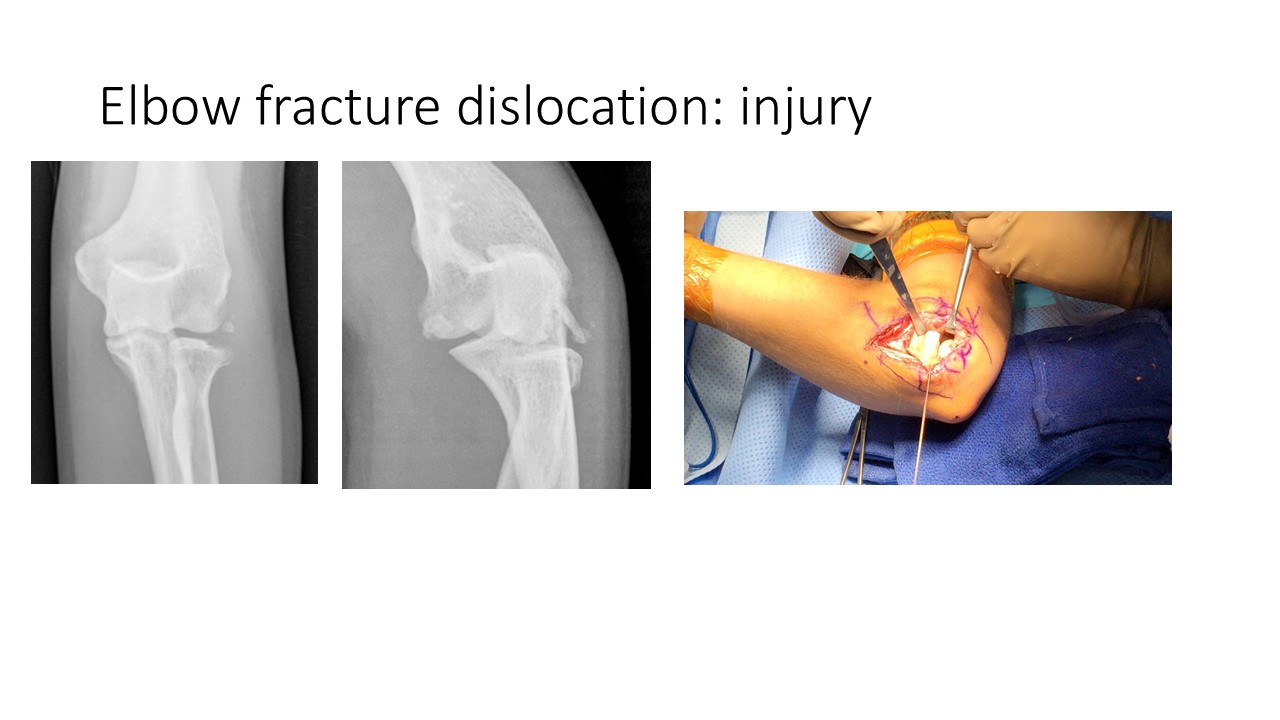 Elbow fracture dislocation: injury